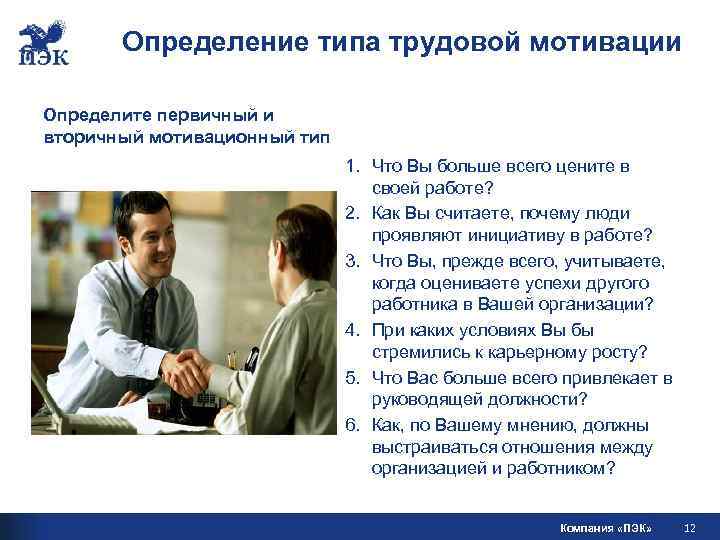 ПЭК

Определение типа трудовой мотивации

Определите первичный и вторичный мотивационный тип

1. Что Вы больше всего цените в своей работе?
2. Как Вы считаете, почему люди проявляют инициативу в работе?
3. Что Вы, прежде всего, учитываете, когда оцениваете успехи другого работника в Вашей организации?
4. При каких условиях Вы бы стремились к карьерному росту?
5. Что Вас больше всего привлекает в руководящей должности?
6. Как, по Вашему мнению, должны выстраиваться отношения между организацией и работником?

Компания «ПЭК» 12